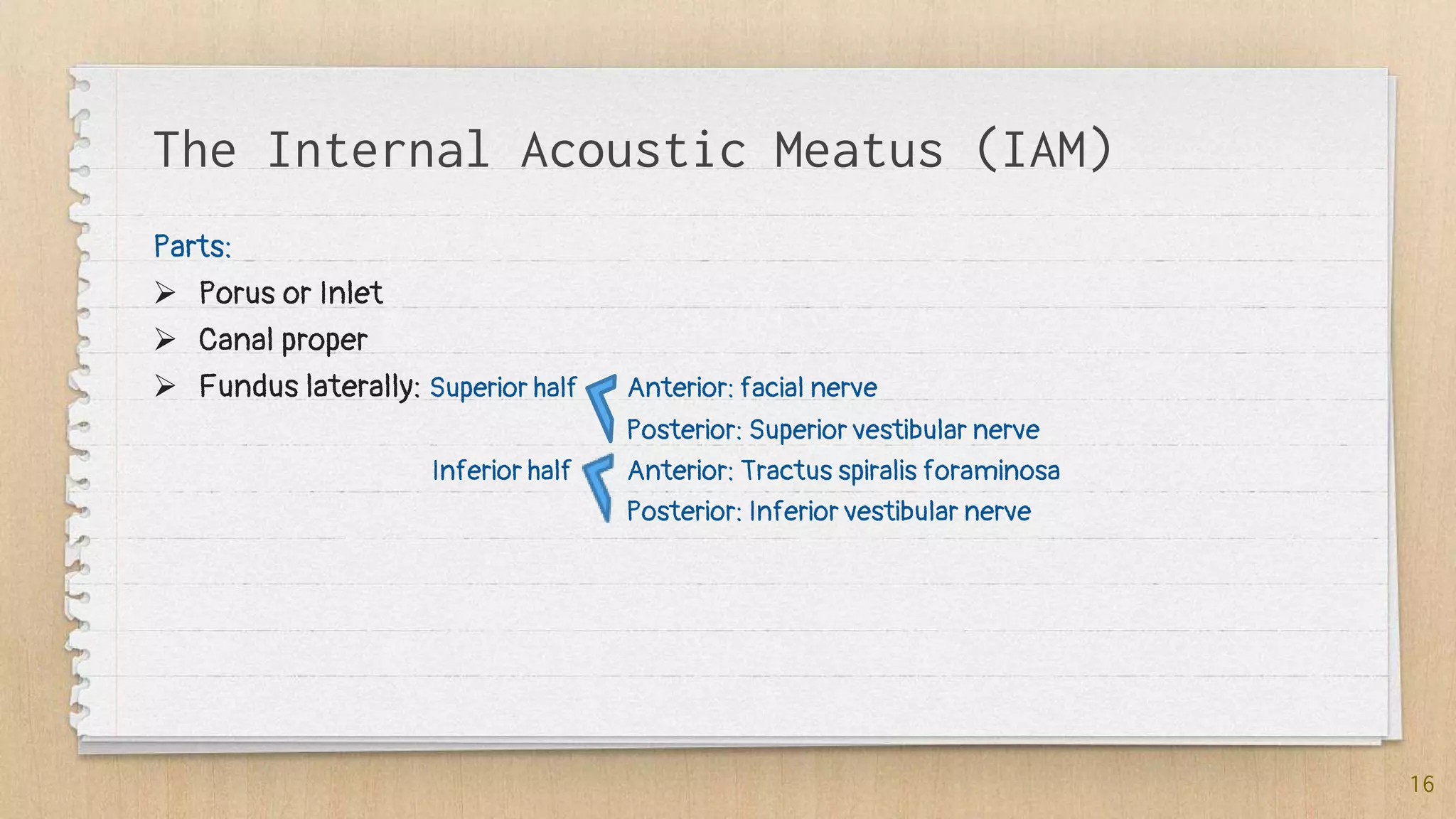 The Internal Acoustic Meatus (IAM)

Parts:

➢ Porus or Inlet
➢ Canal proper
➢ Fundus laterally: Superior half
Anterior: facial nerve
Posterior: Superior vestibular nerve
Inferior half
Anterior: Tractus spiralis foraminosa
Posterior: Inferior vestibular nerve

16